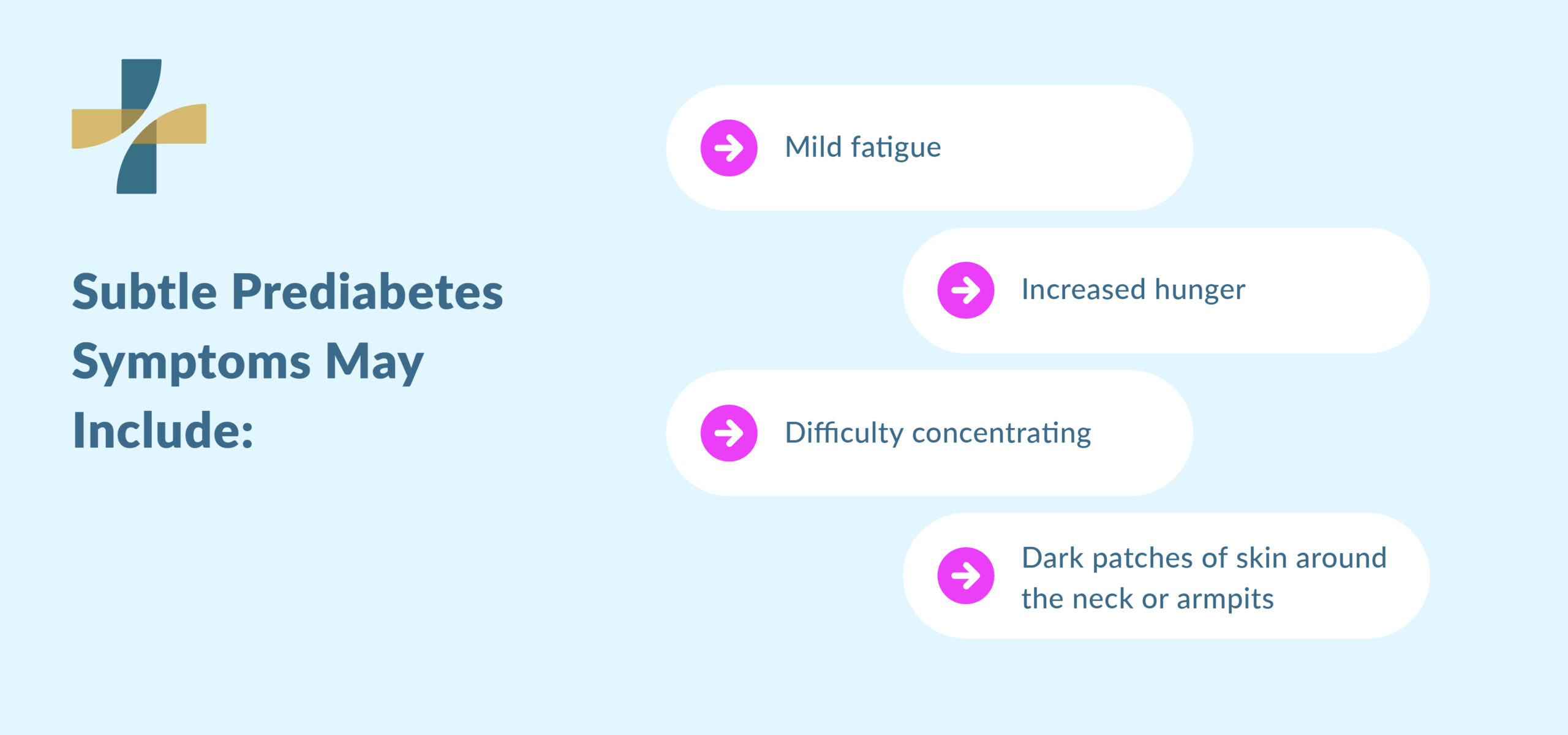 Subtle Prediabetes Symptoms May Include:

Mild fatigue

Increased hunger

Difficulty concentrating

Dark patches of skin around the neck or armpits